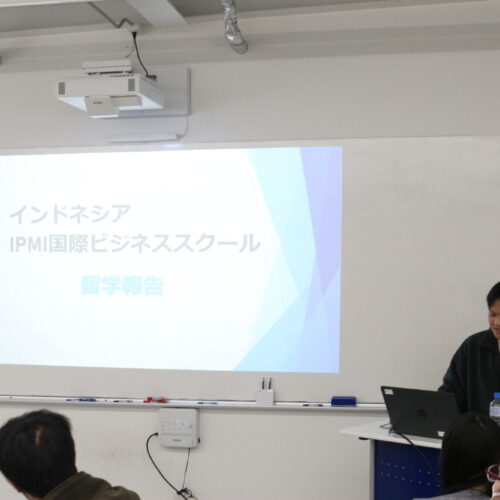 インドネシア
IPMI国際ビジネススクール

留学報告